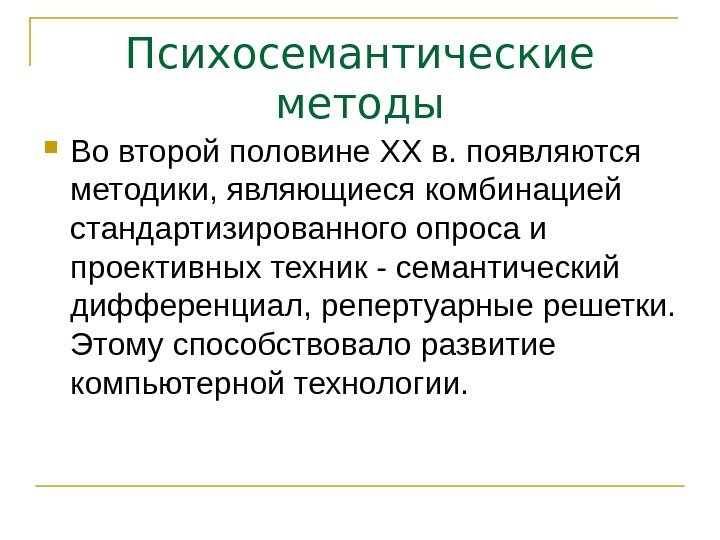 Психосемантические методы

Во второй половине XX в. появляются методики, являющиеся комбинацией стандартизированного опроса и проективных техник - семантический дифференциал, репертуарные решетки. Этому способствовало развитие компьютерной технологии.